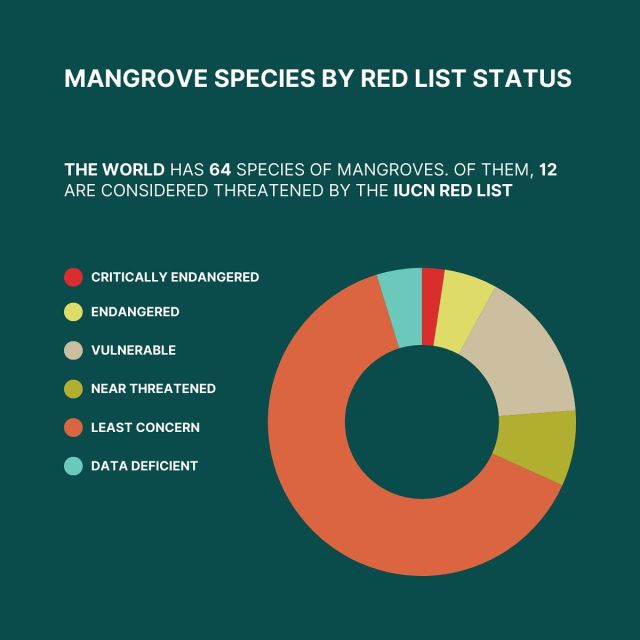 MANGROVE SPECIES BY RED LIST STATUS

THE WORLD HAS 64 SPECIES OF MANGROVES. OF THEM, 12 ARE CONSIDERED THREATENED BY THE IUCN RED LIST

CRITICALLY ENDANGERED

ENDANGERED

VULNERABLE

NEAR THREATENED

LEAST CONCERN

DATA DEFICIENT